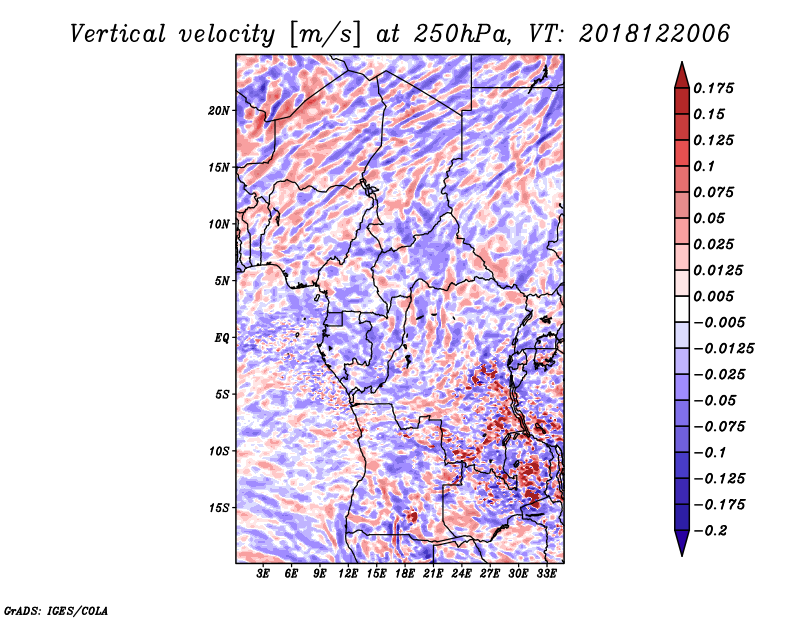 Vertical velocity [m/s] at 250hPa, VT: 2018122006

20N
15N
10N
5N
EQ
5S
10S
15S

3E 6E 9E 12E 15E 18E 21E 24E 27E 30E 33E

0.175
0.15
0.125
0.1
0.075
0.05
0.025
0.0125
0.005
−0.005
−0.0125
−0.025
−0.05
−0.075
−0.1
−0.125
−0.175
−0.2

GrADS: IGES/COLA